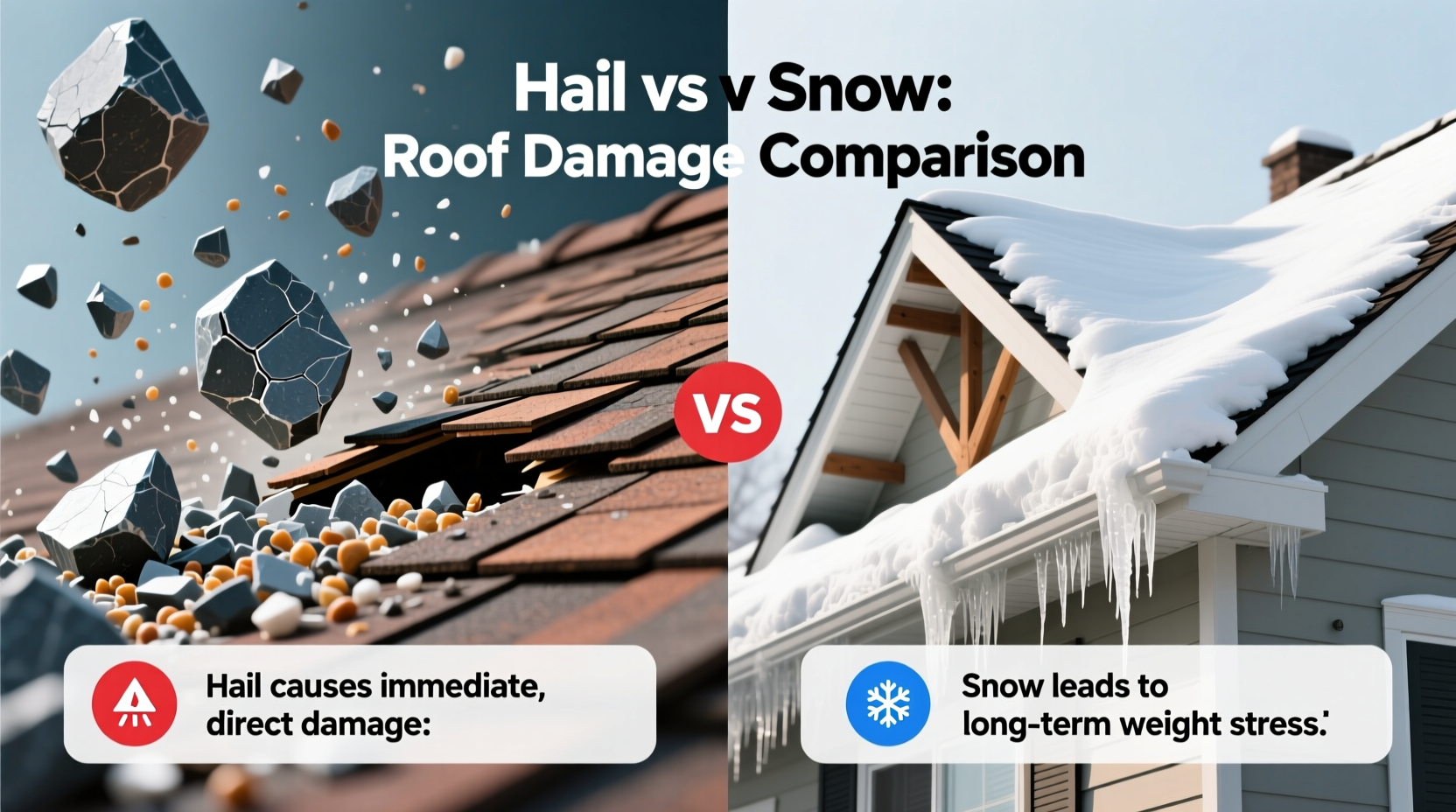 Hail vs v Snow:
Roof Damage Comparison

VS

Hail causes immediate, direct damage:

Snow leads to long-term weight stress.